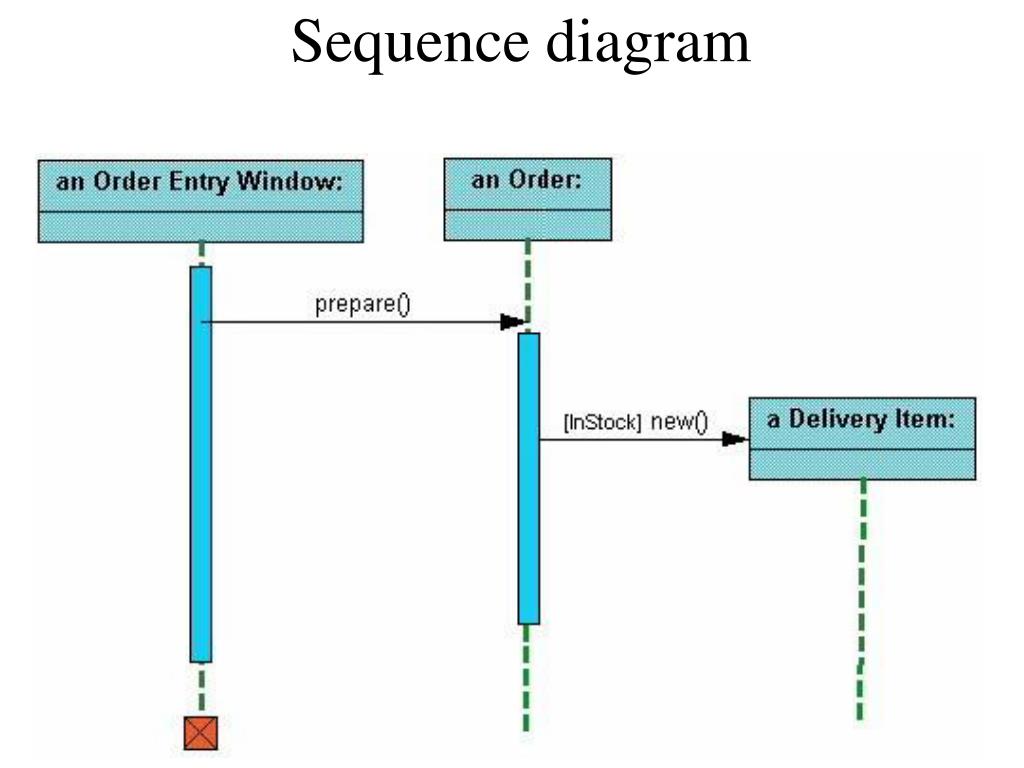 Sequence diagram

an Order Entry Window:

an Order:

prepare()

[InStock] new()

a Delivery Item: